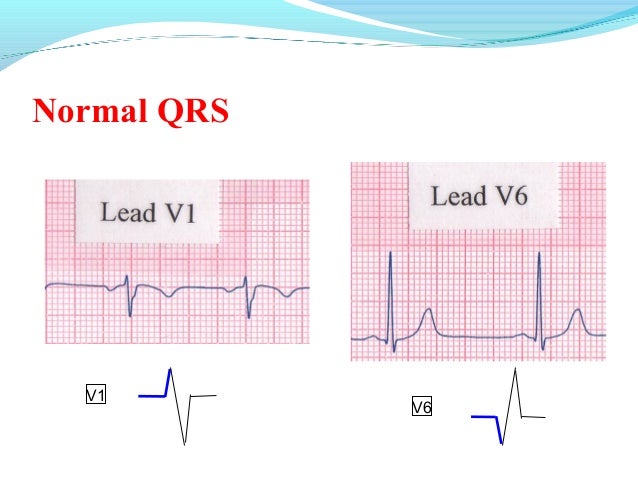 Normal QRS

Lead V1

Lead V6

V1

V6